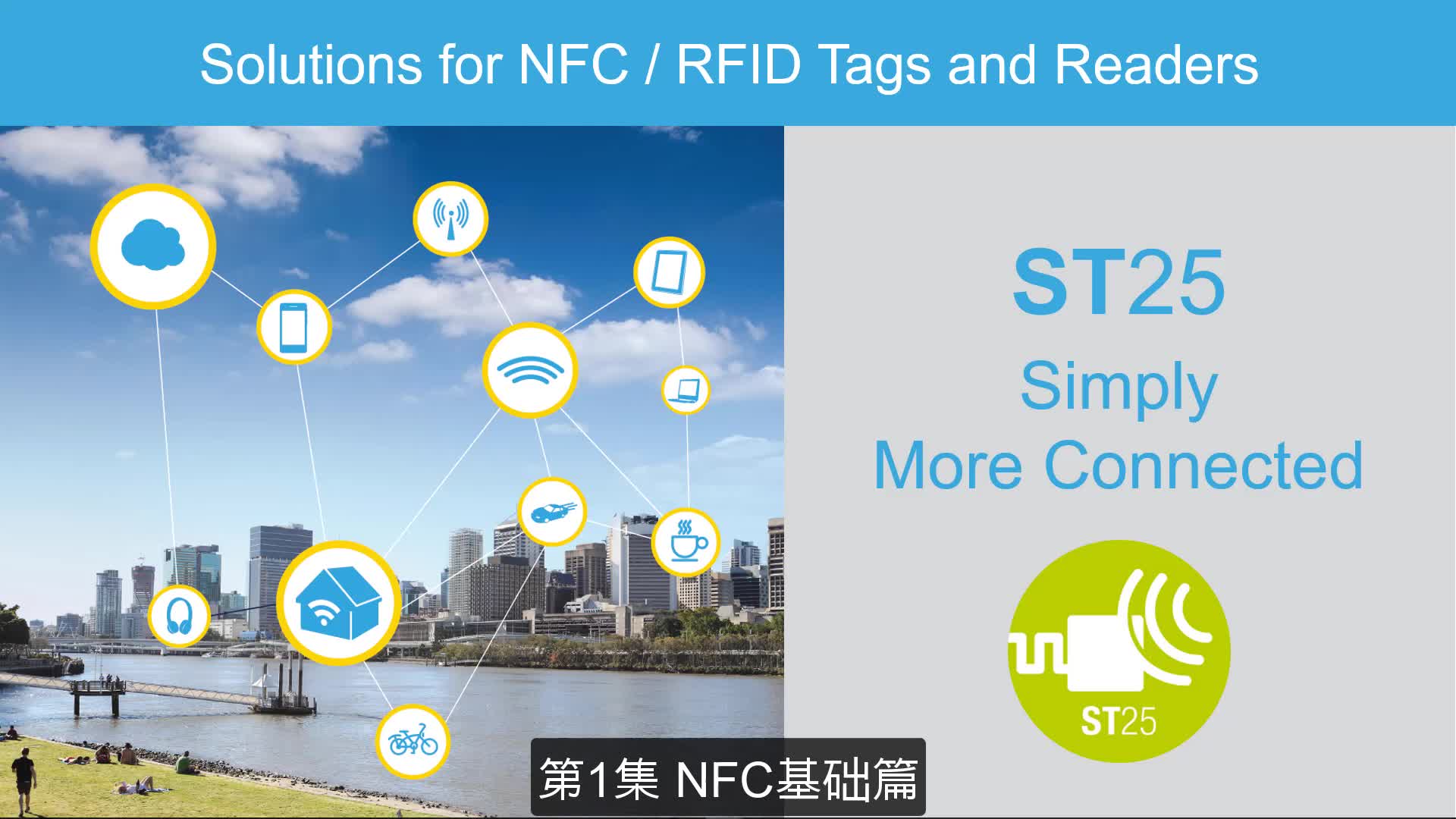 Solutions for NFC / RFID Tags and Readers

ST25
Simply
More Connected

ST25

第1集 NFC基础篇